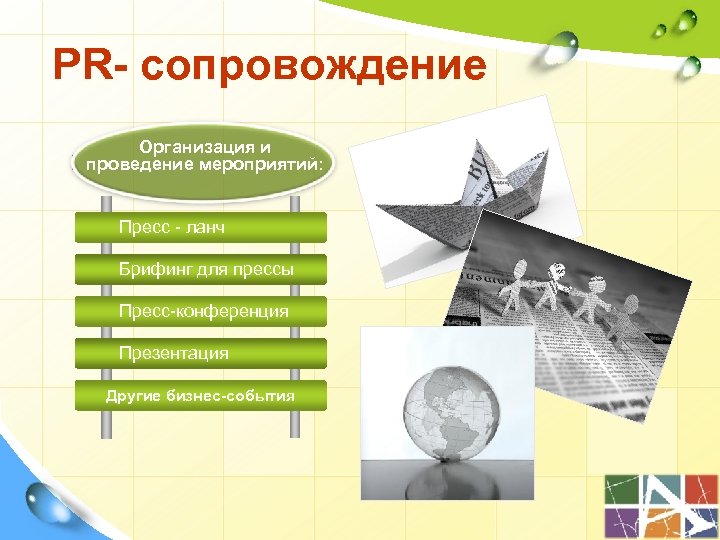 PR- сопровождение

Организация и проведение мероприятий:

Пресс - ланч

Брифинг для прессы

Пресс-конференция

Презентация

Другие бизнес-события